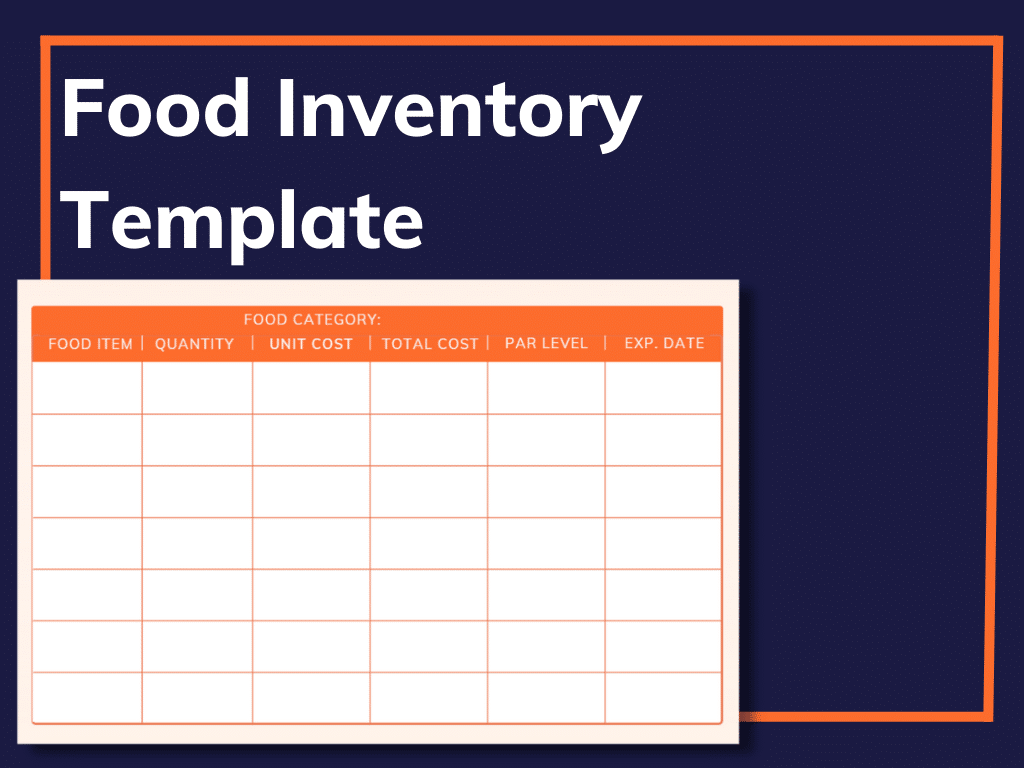 Food Inventory Template

FOOD CATEGORY:

| FOOD ITEM | QUANTITY | UNIT COST | TOTAL COST | PAR LEVEL | EXP. DATE |
|---|---|---|---|---|---|
| | | | | | |
| | | | | | |
| | | | | | |
| | | | | | |
| | | | | | |
| | | | | | |
| | | | | | |